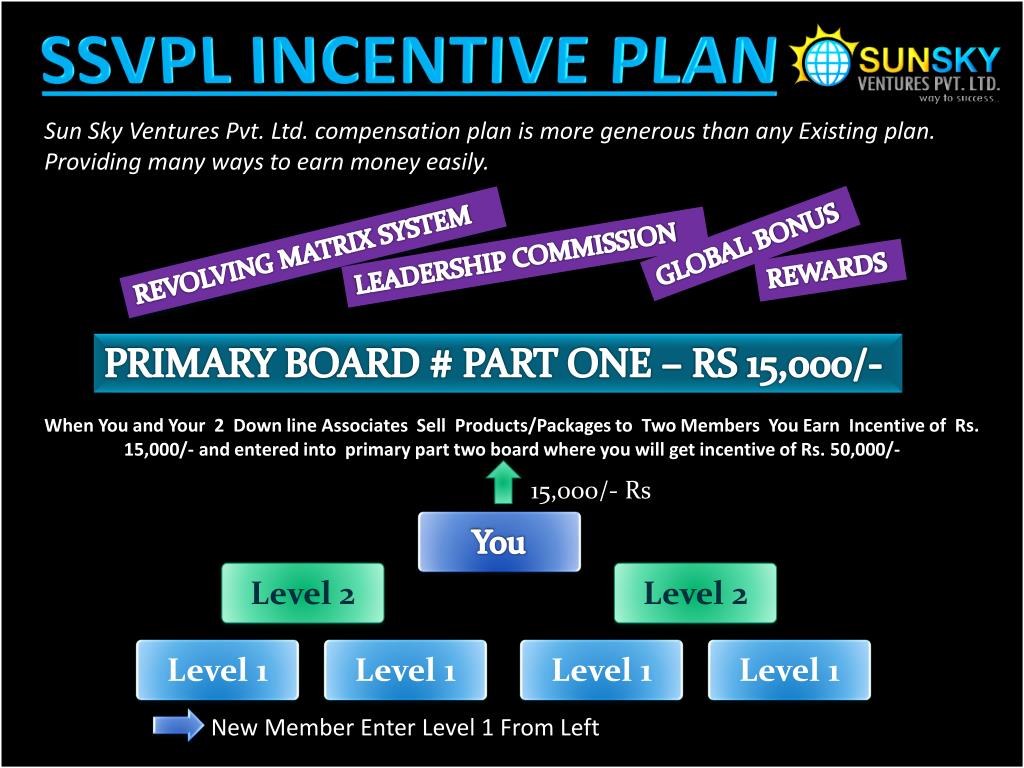 SSVPL INCENTIVE PLAN

SUNSKY VENTURES PVT. LTD. way to success..

Sun Sky Ventures Pvt. Ltd. compensation plan is more generous than any Existing plan. Providing many ways to earn money easily.

REVOLVING MATRIX SYSTEM

LEADERSHIP COMMISSION

GLOBAL BONUS

REWARDS

PRIMARY BOARD # PART ONE – RS 15,000/-

When You and Your 2 Down line Associates Sell Products/Packages to Two Members You Earn Incentive of Rs. 15,000/- and entered into primary part two board where you will get incentive of Rs. 50,000/-

15,000/- Rs

You

Level 2

Level 2

Level 1

Level 1

Level 1

Level 1

New Member Enter Level 1 From Left